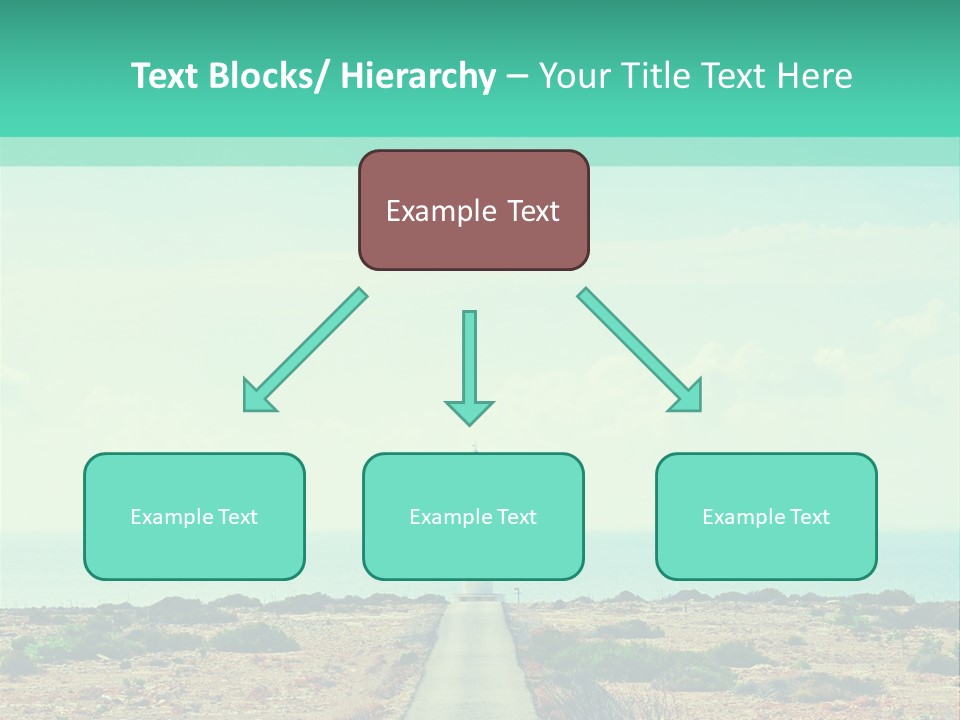 Text Blocks/ Hierarchy – Your Title Text Here

Example Text

Example Text

Example Text

Example Text